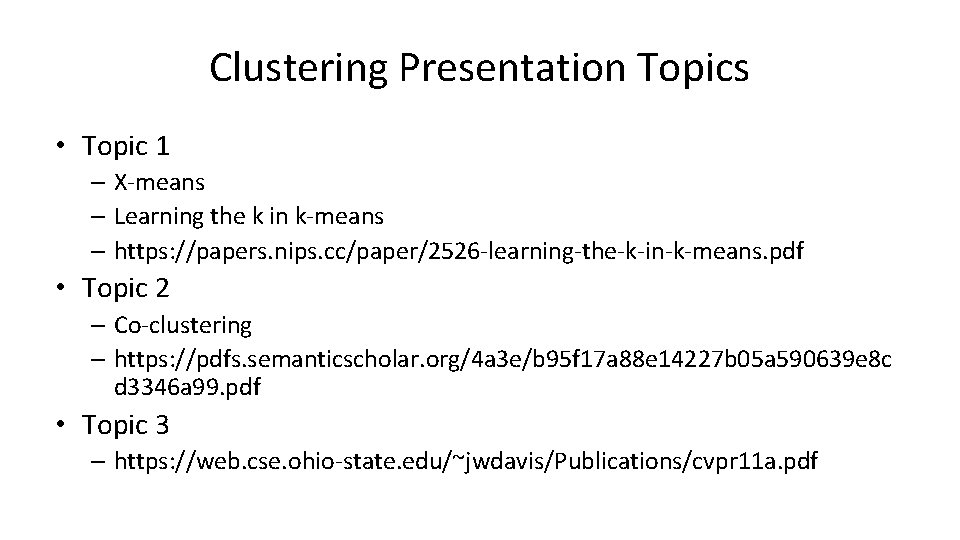 Clustering Presentation Topics

• Topic 1
– X-means
– Learning the k in k-means
– https://papers.nips.cc/paper/2526-learning-the-k-in-k-means.pdf

• Topic 2
– Co-clustering
– https://pdfs.semanticscholar.org/4a3e/b95f17a88e14227b05a590639e8cd3346a99.pdf

• Topic 3
– https://web.cse.ohio-state.edu/~jwdavis/Publications/cvpr11a.pdf